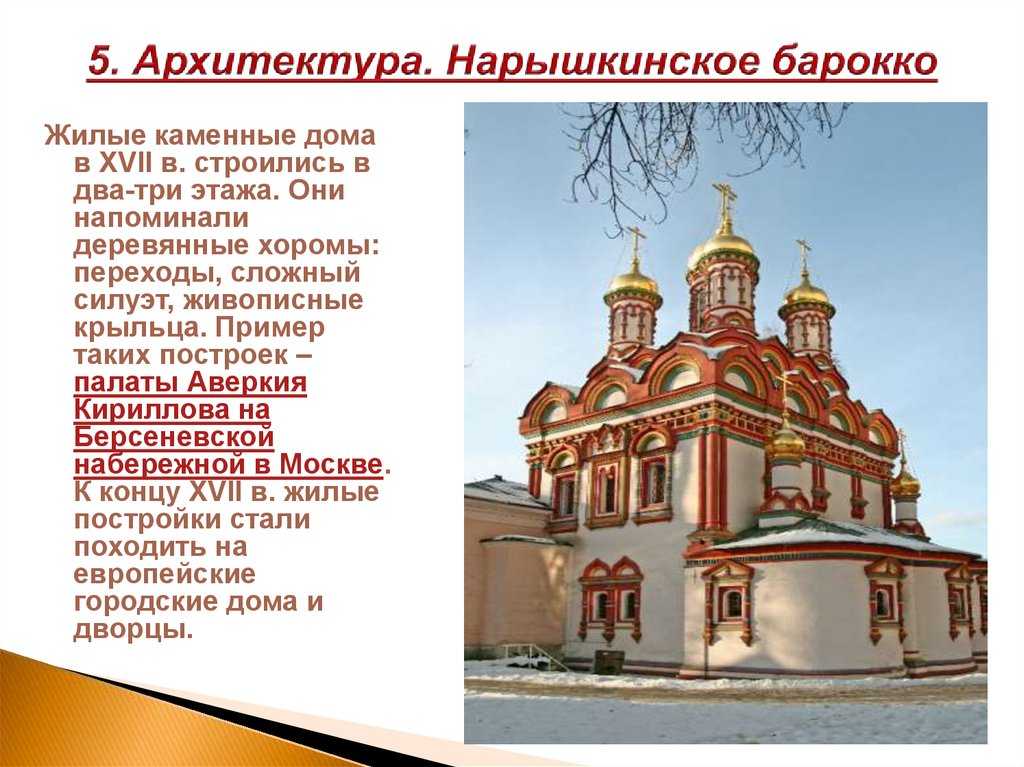 5. Архитектура. Нарышкинское барокко

Жилые каменные дома в XVII в. строились в два-три этажа. Они напоминали деревянные хоромы: переходы, сложный силуэт, живописные крыльца. Пример таких построек – палаты Аверкия Кириллова на Берсеневской набережной в Москве. К концу XVII в. жилые постройки стали походить на европейские городские дома и дворцы.